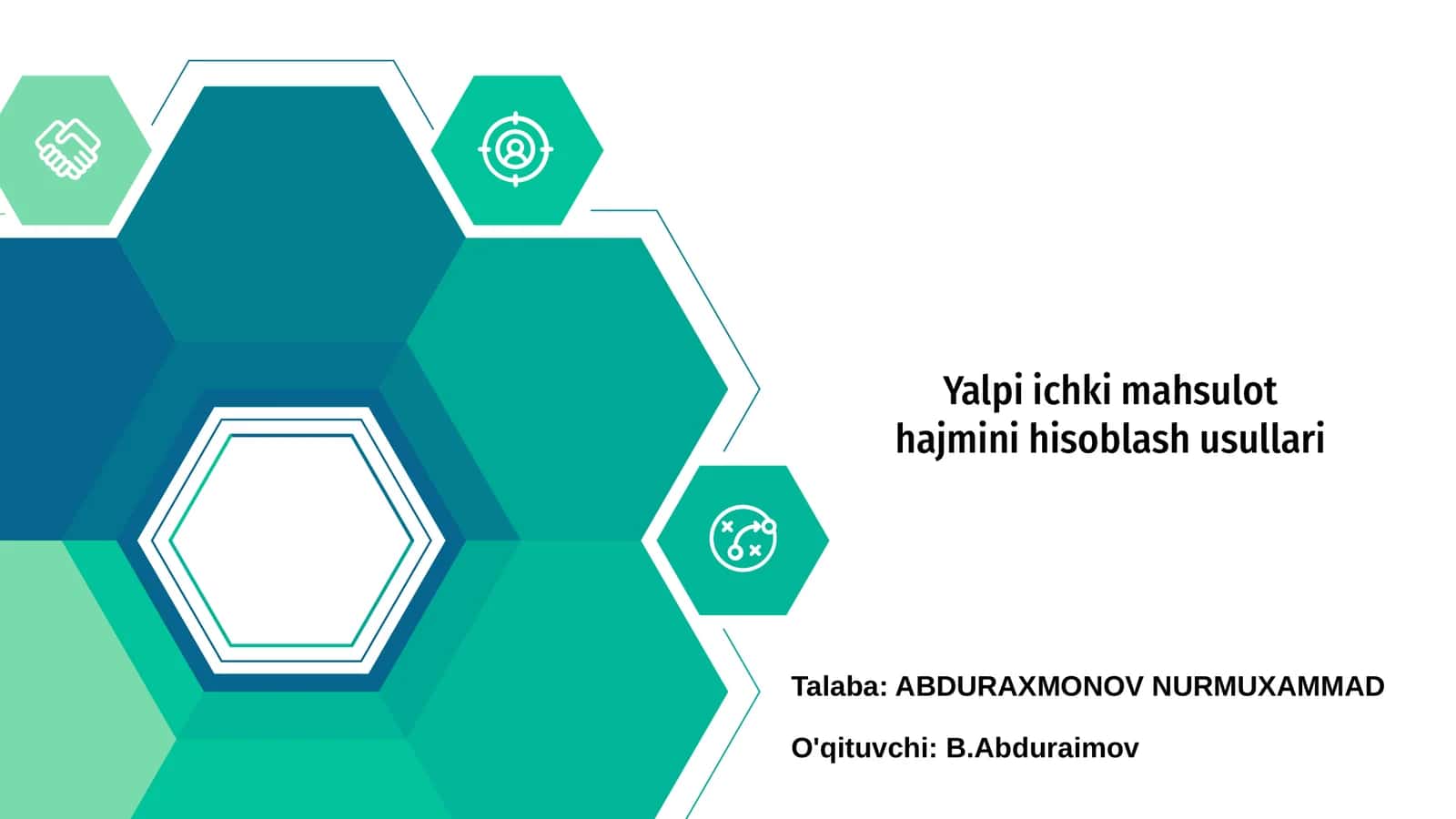 Yalpi ichki mahsulot hajmini hisoblash usullari

Talaba: ABDURAXMONOV NURMUXAMMAD

O'qituvchi: B.Abduraimov